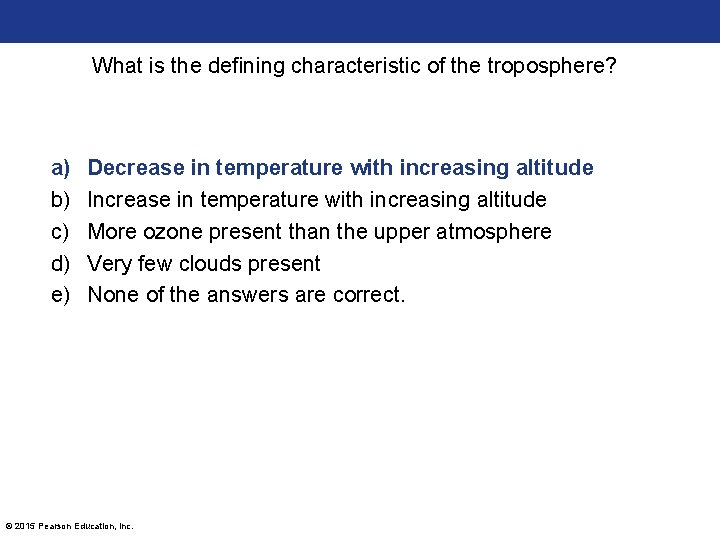 What is the defining characteristic of the troposphere?

a) Decrease in temperature with increasing altitude
b) Increase in temperature with increasing altitude
c) More ozone present than the upper atmosphere
d) Very few clouds present
e) None of the answers are correct.

© 2015 Pearson Education, Inc.